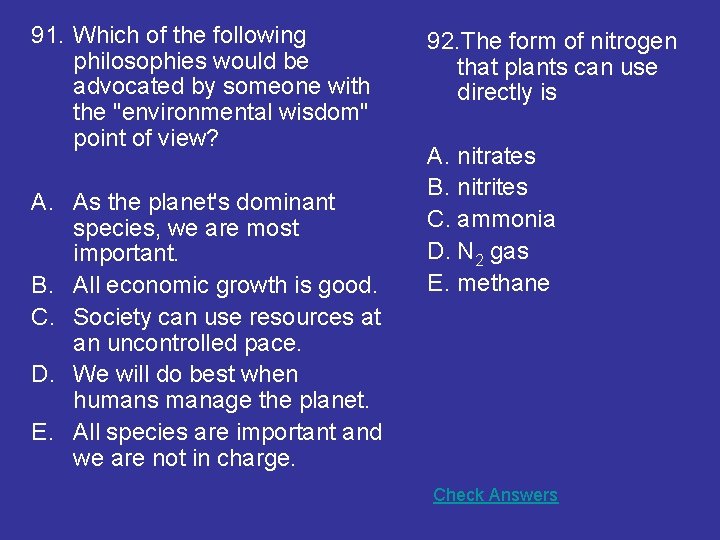 91. Which of the following philosophies would be advocated by someone with the "environmental wisdom" point of view?

A. As the planet's dominant species, we are most important.
B. All economic growth is good.
C. Society can use resources at an uncontrolled pace.
D. We will do best when humans manage the planet.
E. All species are important and we are not in charge.

92. The form of nitrogen that plants can use directly is

A. nitrates
B. nitrites
C. ammonia
D. $N_2$ gas
E. methane

Check Answers